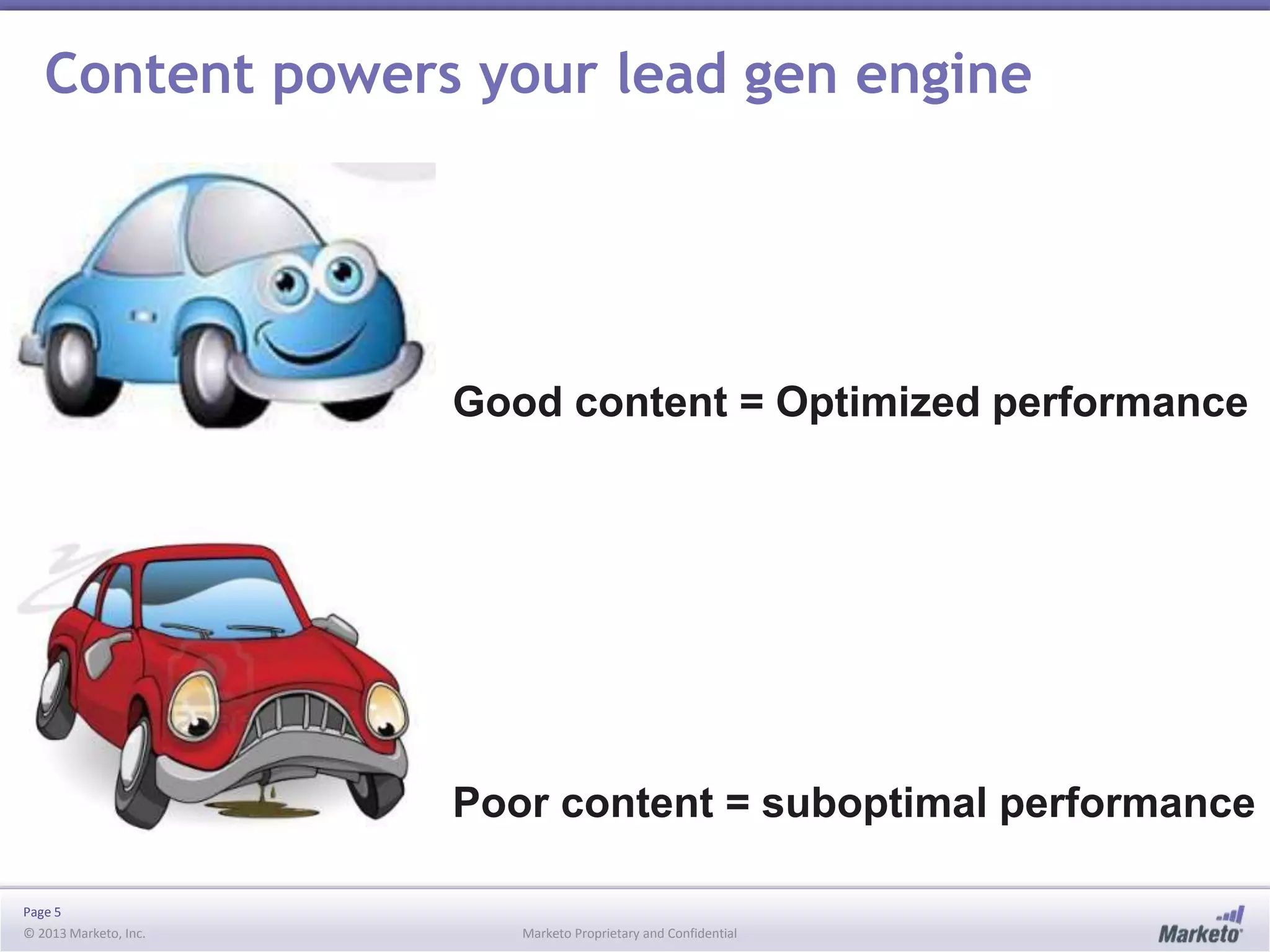 Content powers your lead gen engine

Good content = Optimized performance

Poor content = suboptimal performance

Page 5
© 2013 Marketo, Inc.

Marketo Proprietary and Confidential

Marketo